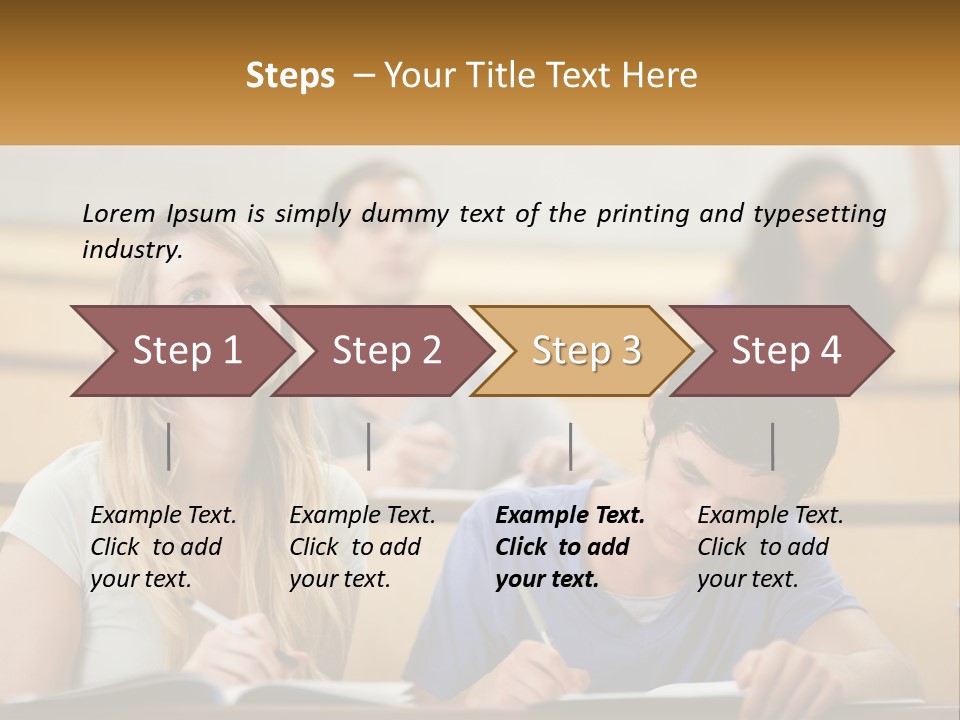 Steps – Your Title Text Here

Lorem Ipsum is simply dummy text of the printing and typesetting industry.

Step 1

Step 2

Step 3

Step 4

Example Text. Click to add your text.

Example Text. Click to add your text.

Example Text. Click to add your text.

Example Text. Click to add your text.